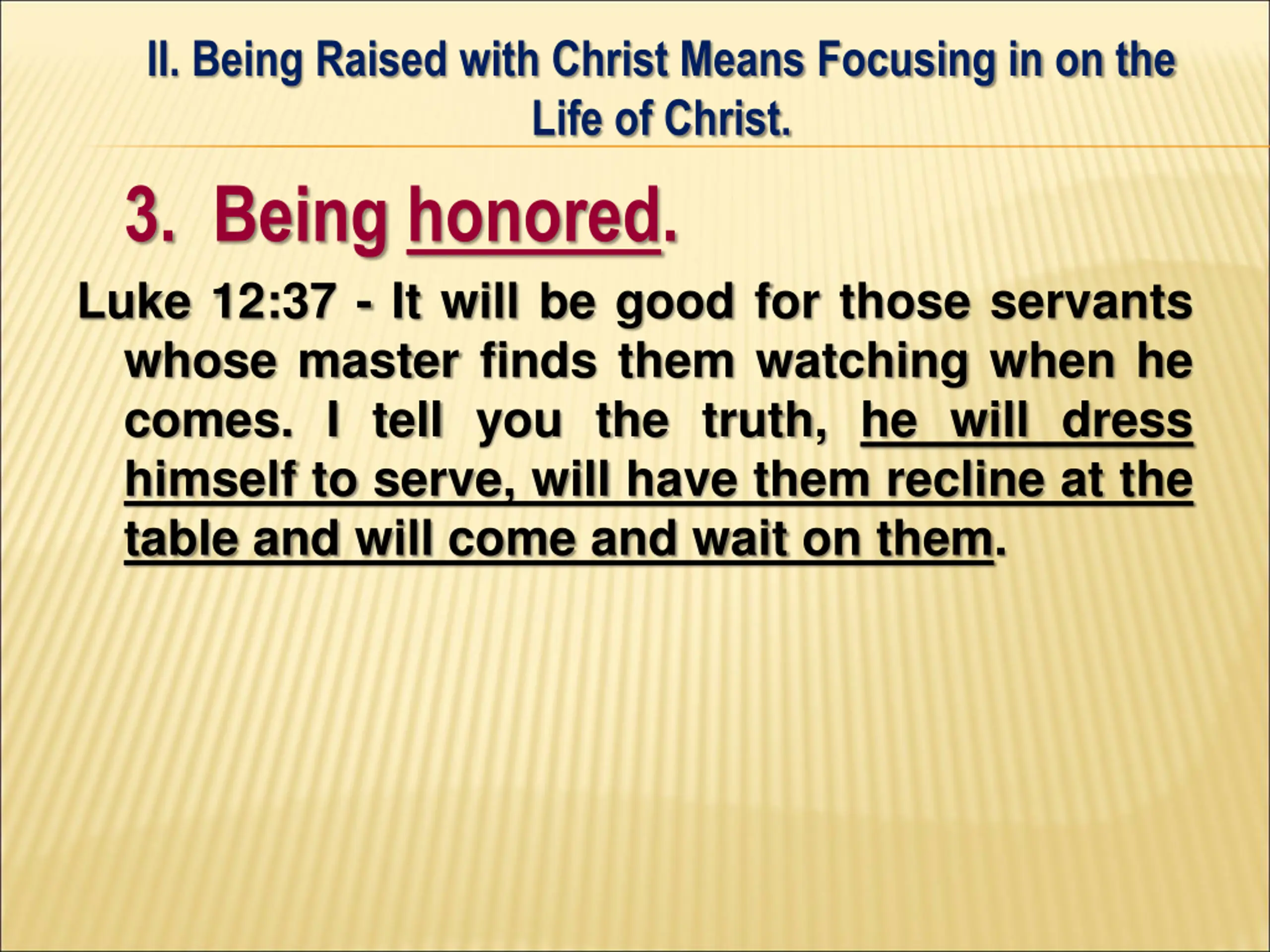 II. Being Raised with Christ Means Focusing in on the Life of Christ.

3. Being honored.

Luke 12:37 - It will be good for those servants whose master finds them watching when he comes. I tell you the truth, he will dress himself to serve, will have them recline at the table and will come and wait on them.